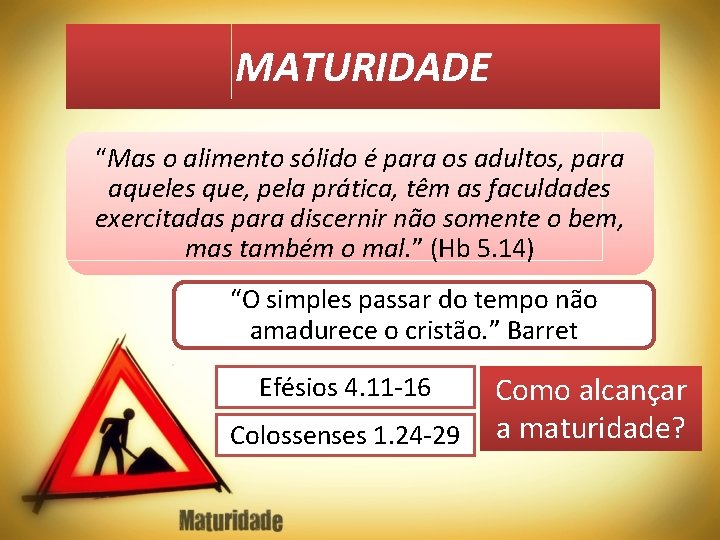 MATURIDADE

“Mas o alimento sólido é para os adultos, para aqueles que, pela prática, têm as faculdades exercitadas para discernir não somente o bem, mas também o mal.” (Hb 5.14)

“O simples passar do tempo não amadurece o cristão.” Barret

Efésios 4.11-16

Colossenses 1.24-29

Como alcançar a maturidade?

Maturidade